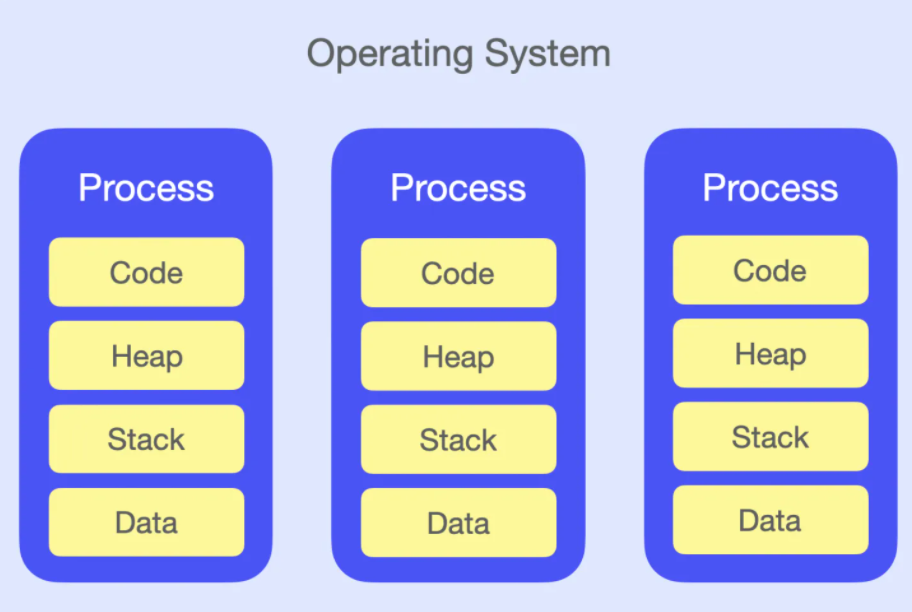 Operating System

Process
Code
Heap
Stack
Data

Process
Code
Heap
Stack
Data

Process
Code
Heap
Stack
Data